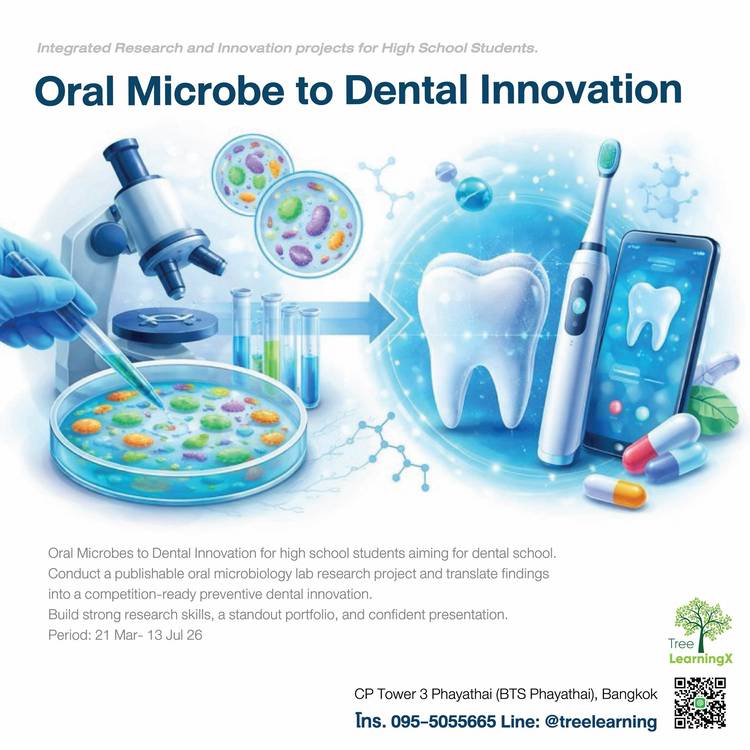 Integrated Research and Innovation projects for High School Students.

Oral Microbe to Dental Innovation

Oral Microbes to Dental Innovation for high school students aiming for dental school.
Conduct a publishable oral microbiology lab research project and translate findings into a competition-ready preventive dental innovation.
Build strong research skills, a standout portfolio, and confident presentation.
Period: 21 Mar- 13 Jul 26

Tree LearningX

CP Tower 3 Phayathai (BTS Phayathai), Bangkok
โทร. 095-5055665 Line: @treelearning